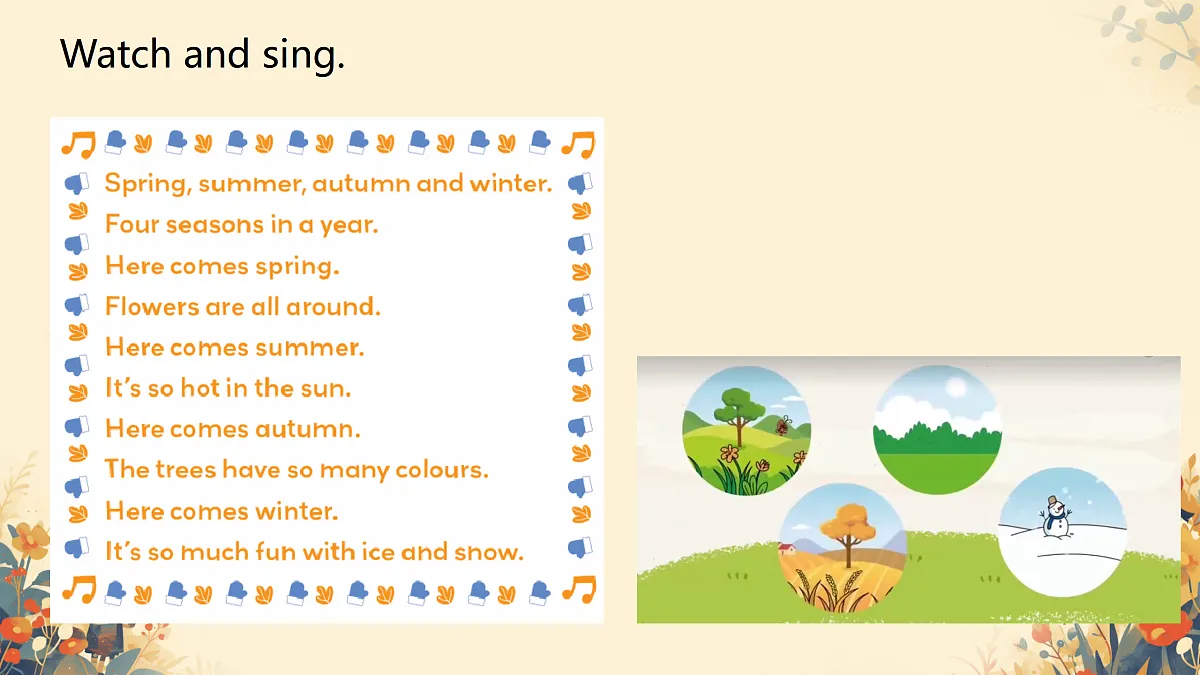 Watch and sing.

Spring, summer, autumn and winter.
Four seasons in a year.
Here comes spring.
Flowers are all around.
Here comes summer.
It's so hot in the sun.
Here comes autumn.
The trees have so many colours.
Here comes winter.
It's so much fun with ice and snow.